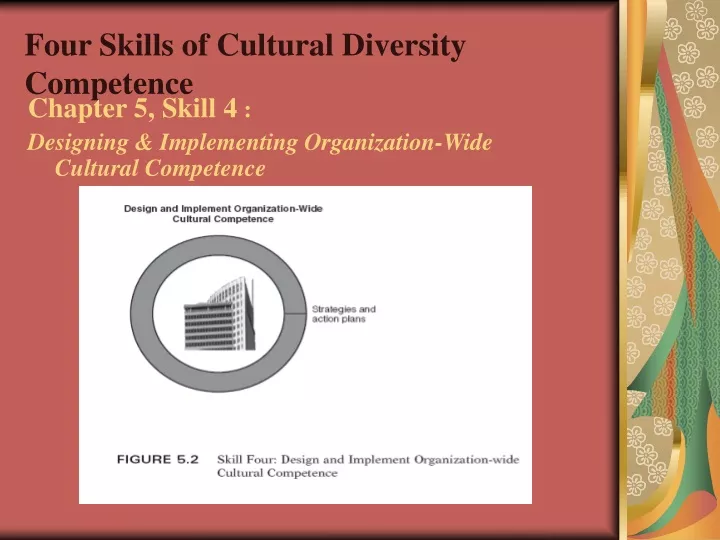 Four Skills of Cultural Diversity Competence

Chapter 5, Skill 4 :

Designing & Implementing Organization-Wide Cultural Competence

Design and Implement Organization-Wide Cultural Competence

Strategies and action plans

FIGURE 5.2 Skill Four: Design and Implement Organization-wide Cultural Competence